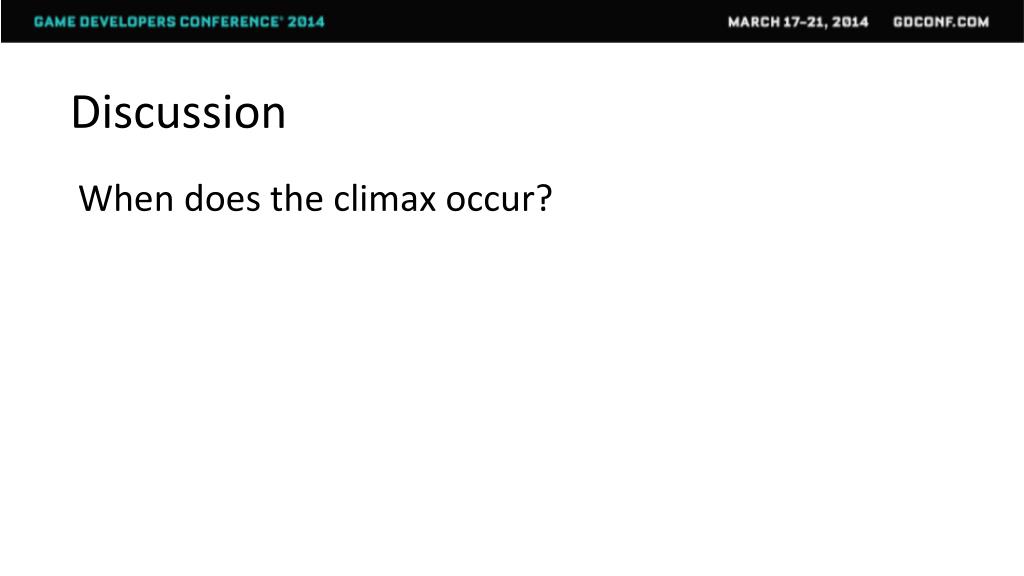 GAME DEVELOPERS CONFERENCE® 2014 MARCH 17–21, 2014 GDCONF.COM

Discussion

When does the climax occur?